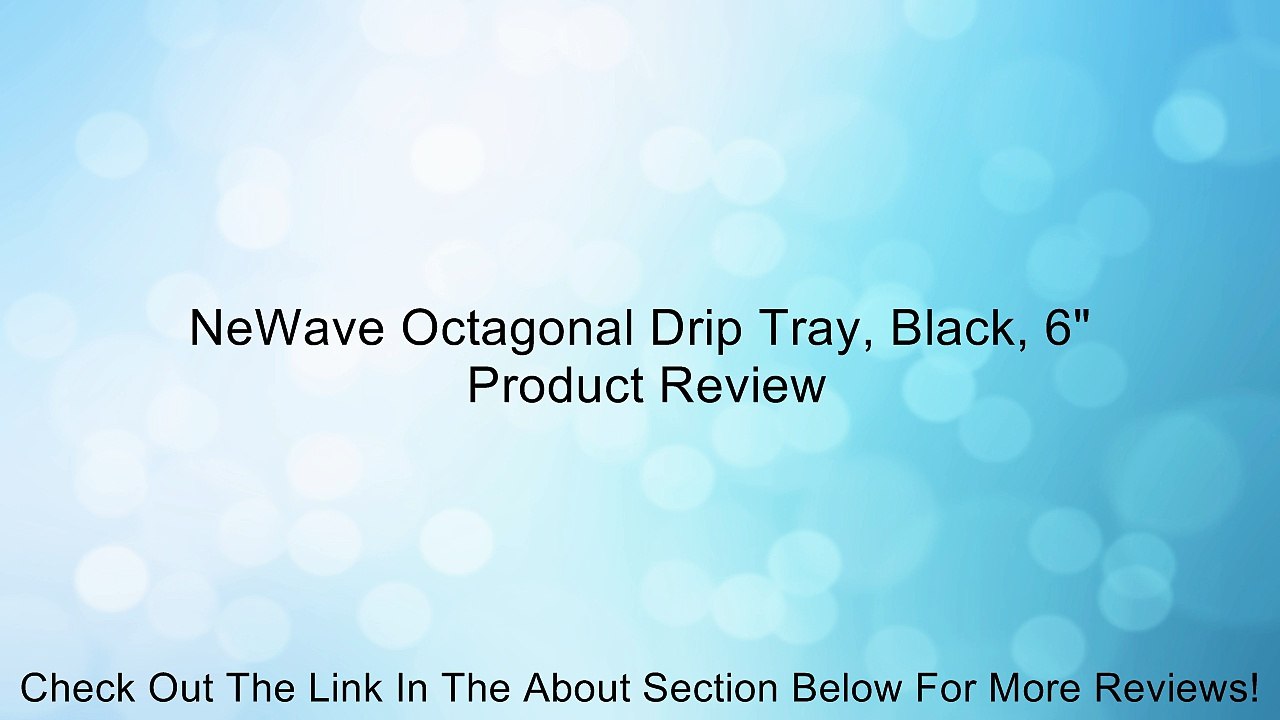 NeWave Octagonal Drip Tray, Black, 6"
Product Review

Check Out The Link In The About Section Below For More Reviews!